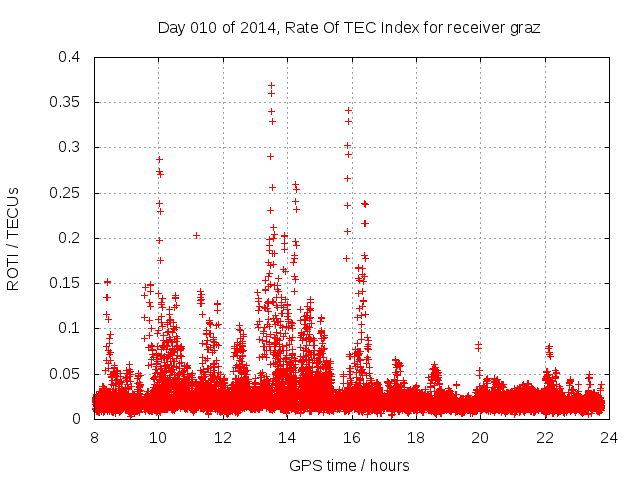 Day 010 of 2014, Rate Of TEC Index for receiver graz

ROTI / TECUs

0.4
0.35
0.3
0.25
0.2
0.15
0.1
0.05
0

8
10
12
14
16
18
20
22
24

GPS time / hours